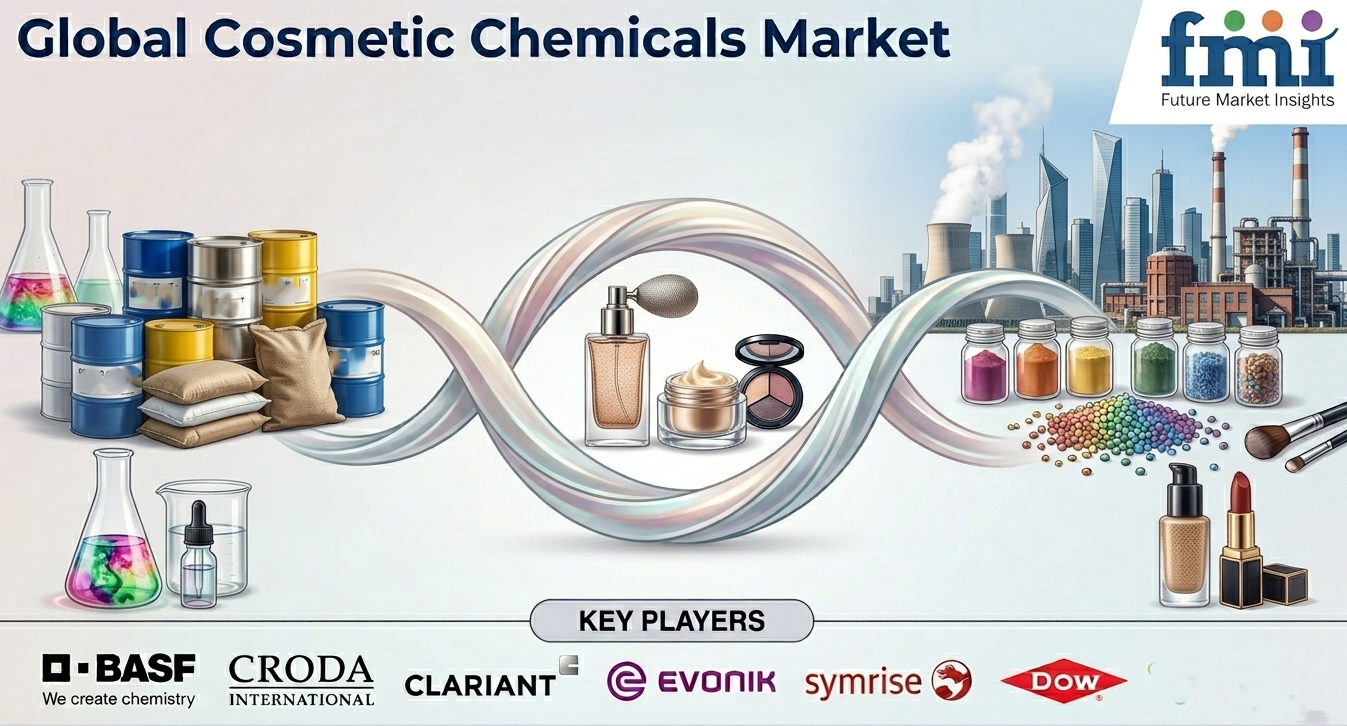 Global Cosmetic Chemicals Market

fmi
Future Market Insights

KEY PLAYERS

BASF
We create chemistry

CRODA
INTERNATIONAL

CLARIANT

EVONIK

symrise

DOW